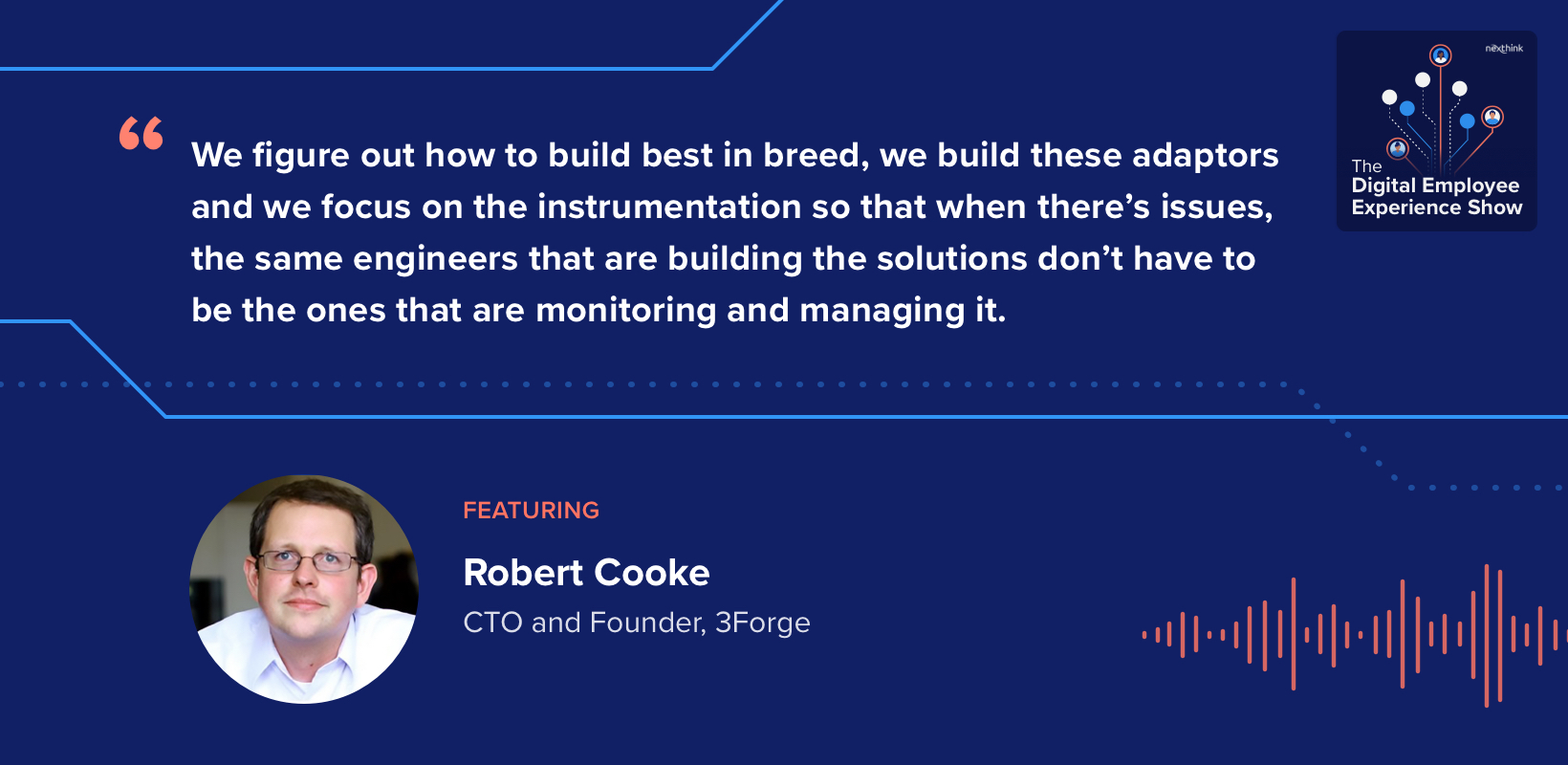 “

We figure out how to build best in breed, we build these adaptors and we focus on the instrumentation so that when there’s issues, the same engineers that are building the solutions don’t have to be the ones that are monitoring and managing it.

nexthink

The Digital Employee Experience Show

FEATURING

Robert Cooke

CTO and Founder, 3Forge